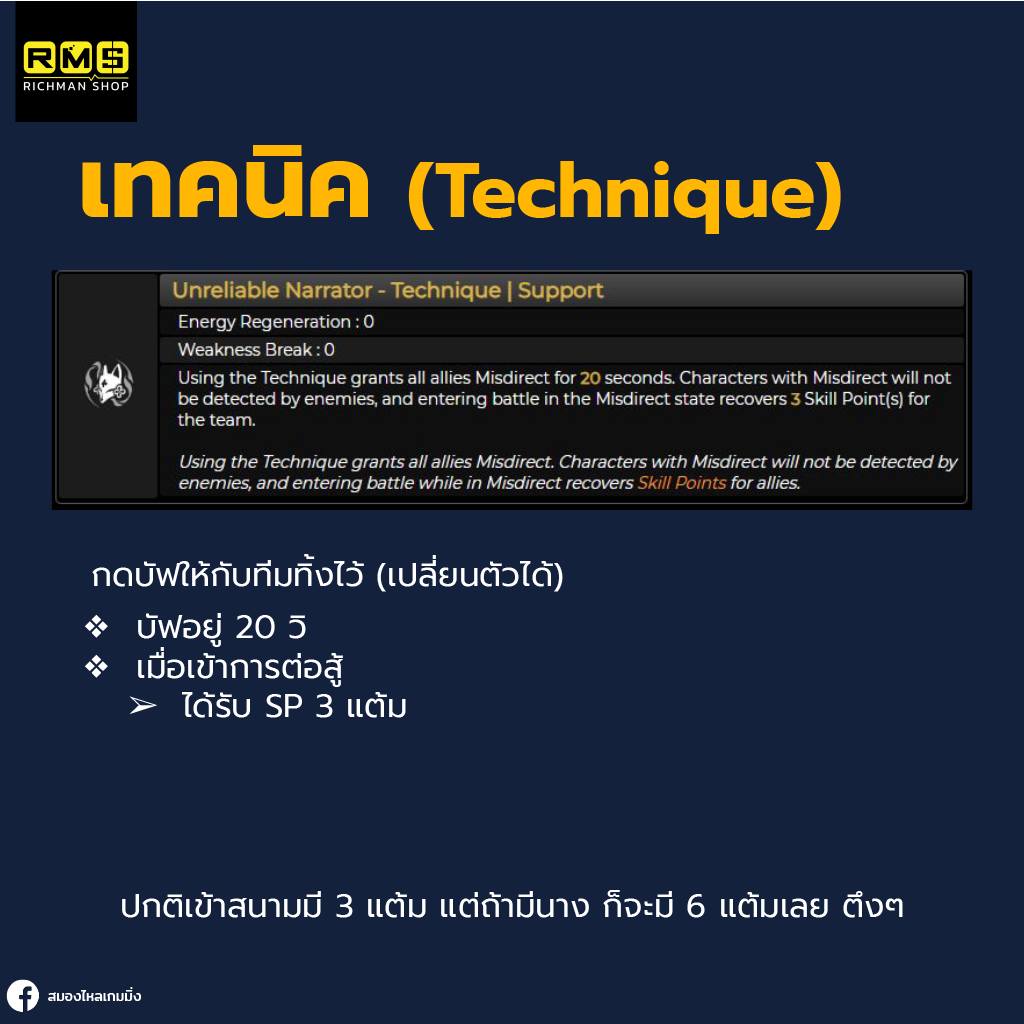 RMS
RICHMAN SHOP

เทคนิค (Technique)

Unreliable Narrator - Technique | Support

Energy Regeneration : 0

Weakness Break : 0

Using the Technique grants all allies Misdirect for 20 seconds. Characters with Misdirect will not be detected by enemies, and entering battle in the Misdirect state recovers 3 Skill Point(s) for the team.

Using the Technique grants all allies Misdirect. Characters with Misdirect will not be detected by enemies, and entering battle while in Misdirect recovers Skill Points for allies.

กดบัฟให้กับทีมทิ้งไว้ (เปลี่ยนตัวได้)

❖ บัฟอยู่ 20 วิ
❖ เมื่อเข้าการต่อสู้
➢ ได้รับ SP 3 แต้ม

ปกติเข้าสนามมี 3 แต้ม แต่ถ้ามีนาง ก็จะมี 6 แต้มเลย ตึงๆ

สมองไหลเกมมิ่ง